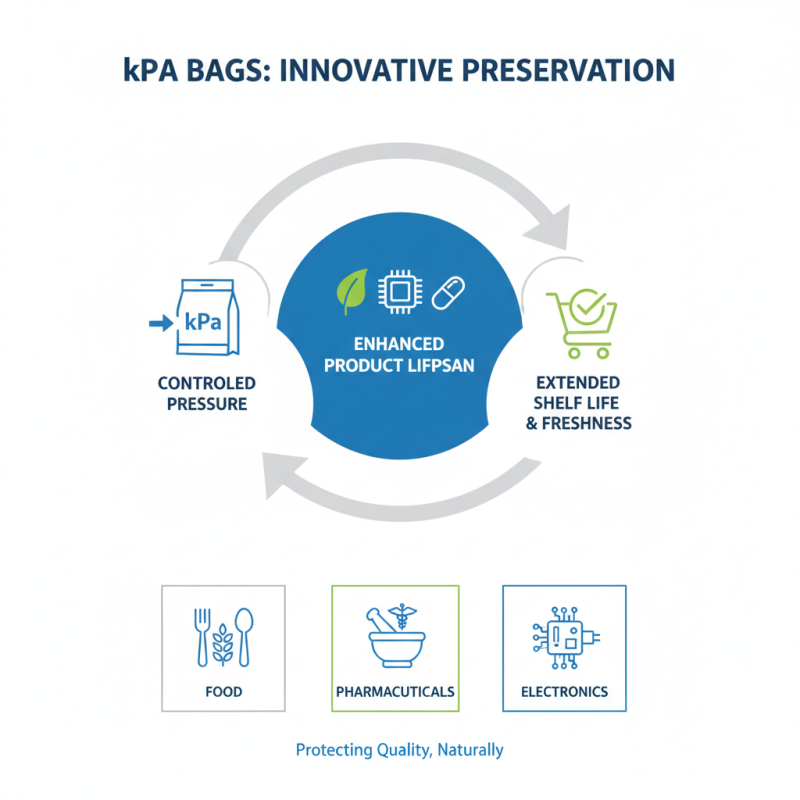 kPA BAGS: INNOVATIVE PRESERVATION

kPa

CONTROLED PRESSURE

ENHANCED PRODUCT LIFPSAN

EXTENDED SHELF LIFE & FRESHNESS

FOOD

PHARMACUTICALS

ELECTRONICS

Protecting Quality, Naturally